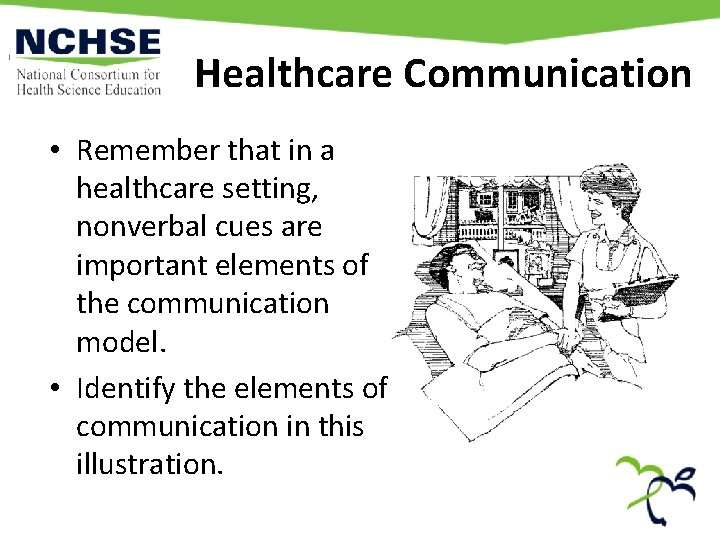 NCHSE
National Consortium for Health Science Education

Healthcare Communication

• Remember that in a healthcare setting, nonverbal cues are important elements of the communication model.
• Identify the elements of communication in this illustration.